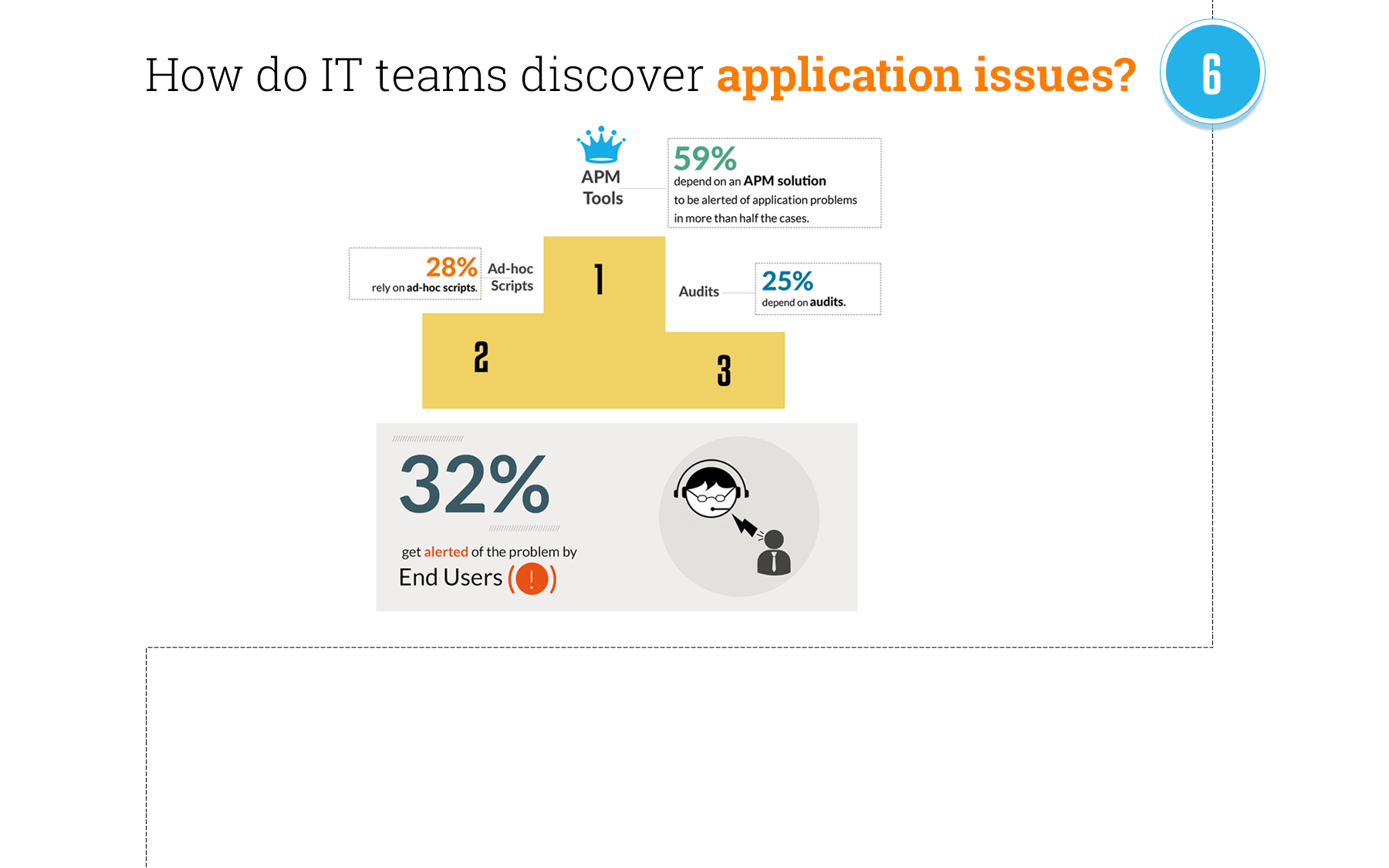 How do IT teams discover application issues?

6

APM Tools

59%
depend on an APM solution to be alerted of application problems in more than half the cases.

28%
rely on ad-hoc scripts.

Ad-hoc Scripts

1

Audits

25%
depend on audits.

2

3

32%

get alerted of the problem by
End Users (!)